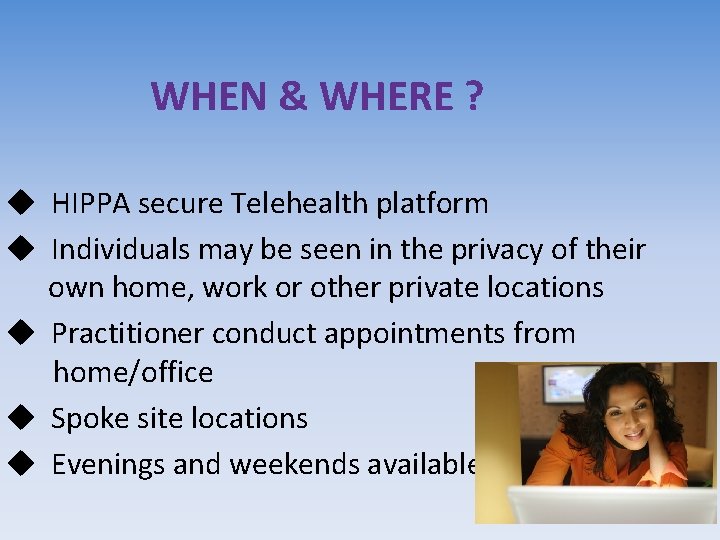 WHEN & WHERE ?

◆ HIPPA secure Telehealth platform

◆ Individuals may be seen in the privacy of their own home, work or other private locations

◆ Practitioner conduct appointments from home/office

◆ Spoke site locations

◆ Evenings and weekends available